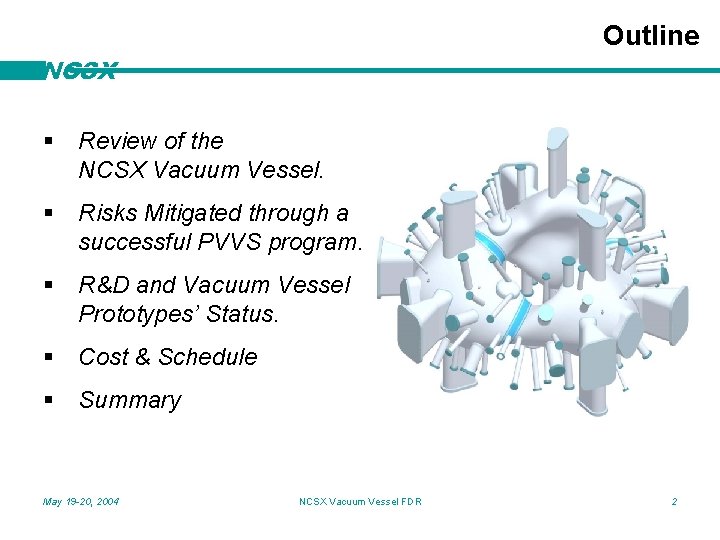 Outline

NCSX

▪ Review of the NCSX Vacuum Vessel.

▪ Risks Mitigated through a successful PVVS program.

▪ R&D and Vacuum Vessel Prototypes' Status.

▪ Cost & Schedule

▪ Summary

May 19-20, 2004

NCSX Vacuum Vessel FDR

2